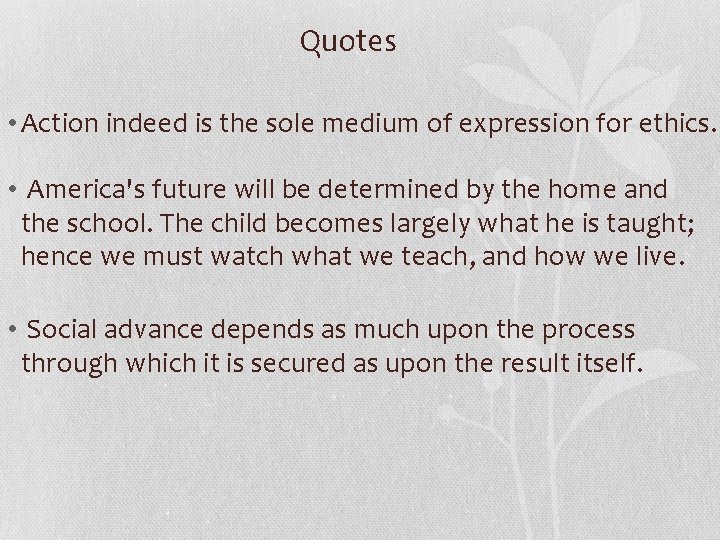 Quotes

• Action indeed is the sole medium of expression for ethics.

• America's future will be determined by the home and the school. The child becomes largely what he is taught; hence we must watch what we teach, and how we live.

• Social advance depends as much upon the process through which it is secured as upon the result itself.